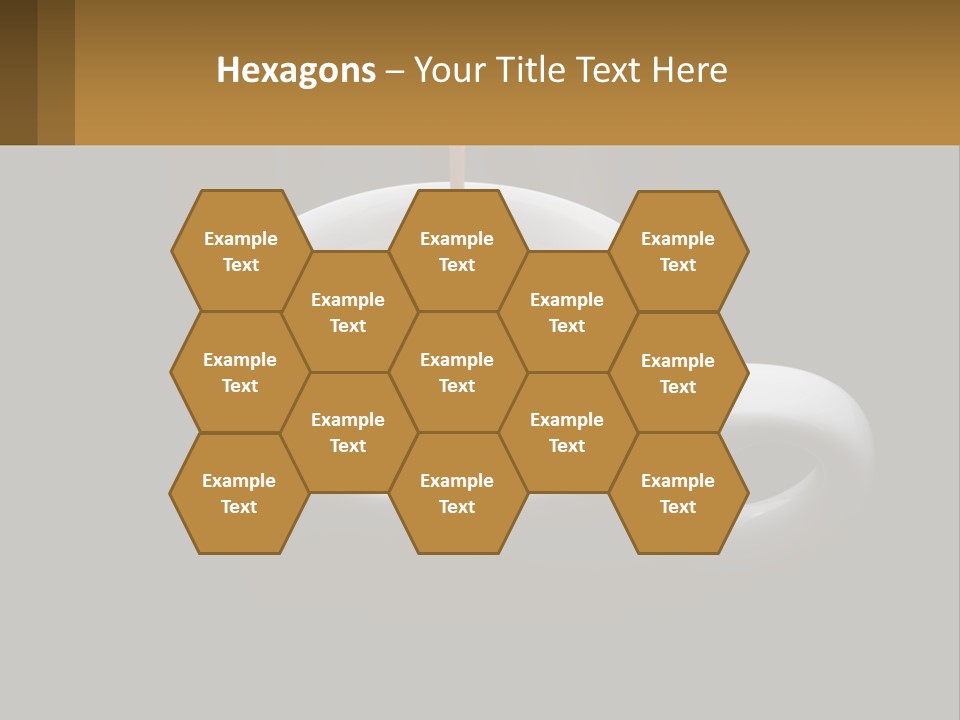 Hexagons – Your Title Text Here

Example Text

Example Text

Example Text

Example Text

Example Text

Example Text

Example Text

Example Text

Example Text

Example Text

Example Text

Example Text

Example Text